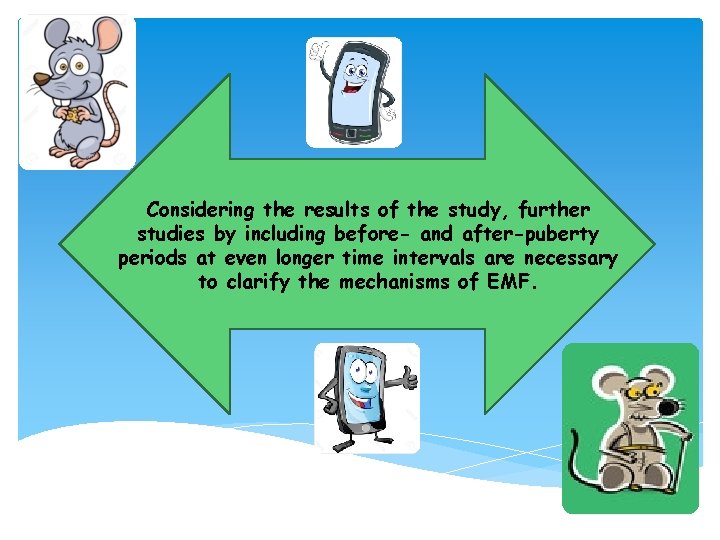 Considering the results of the study, further studies by including before- and after-puberty periods at even longer time intervals are necessary to clarify the mechanisms of EMF.